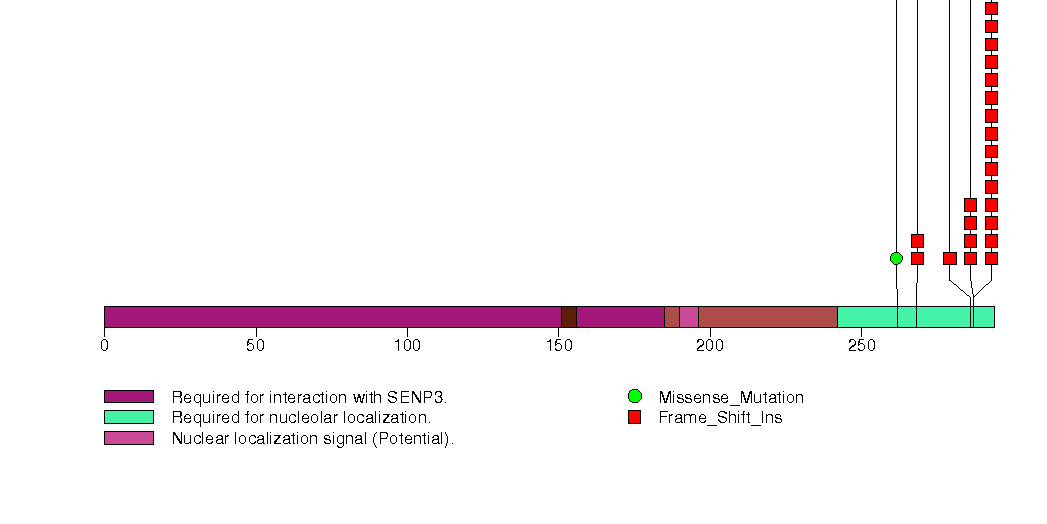 0 50 100 150 200 250

Required for interaction with SENP3.
Required for nucleolar localization.
Nuclear localization signal (Potential).

Missense_Mutation
Frame_Shift_Ins